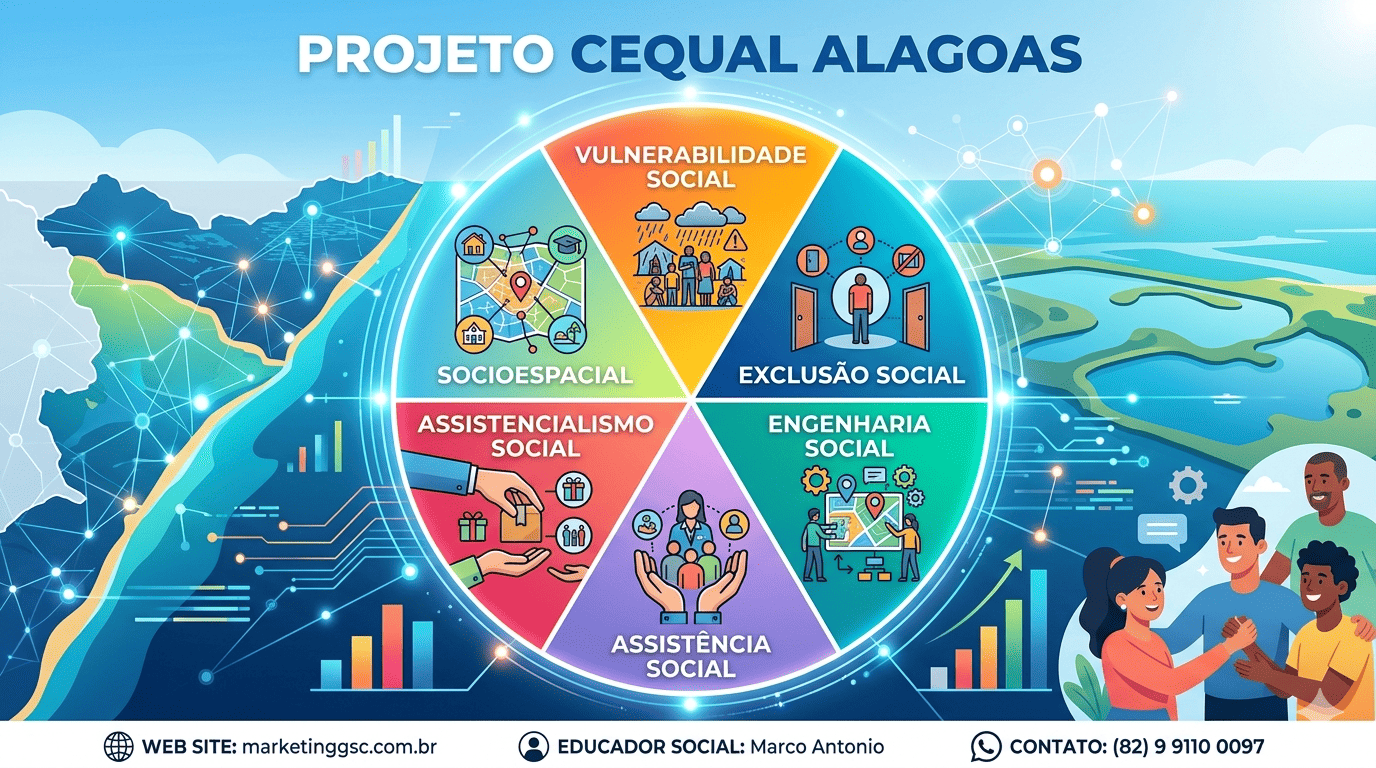 PROJETO CEQUAL ALAGOAS

VULNERABILIDADE SOCIAL

SOCIOESPACIAL

EXCLUSÃO SOCIAL

ASSISTENCIALISMO SOCIAL

ENGENHARIA SOCIAL

ASSISTÊNCIA SOCIAL

WEB SITE: marketinggsc.com.br

EDUCADOR SOCIAL: Marco Antonio

CONTATO: (82) 9 9110 0097